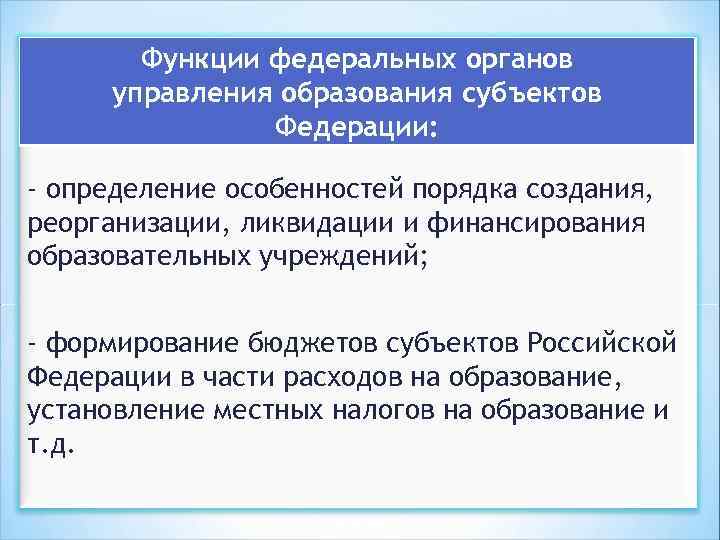 Функции федеральных органов управления образования субъектов Федерации:

- определение особенностей порядка создания, реорганизации, ликвидации и финансирования образовательных учреждений;

- формирование бюджетов субъектов Российской Федерации в части расходов на образование, установление местных налогов на образование и т.д.